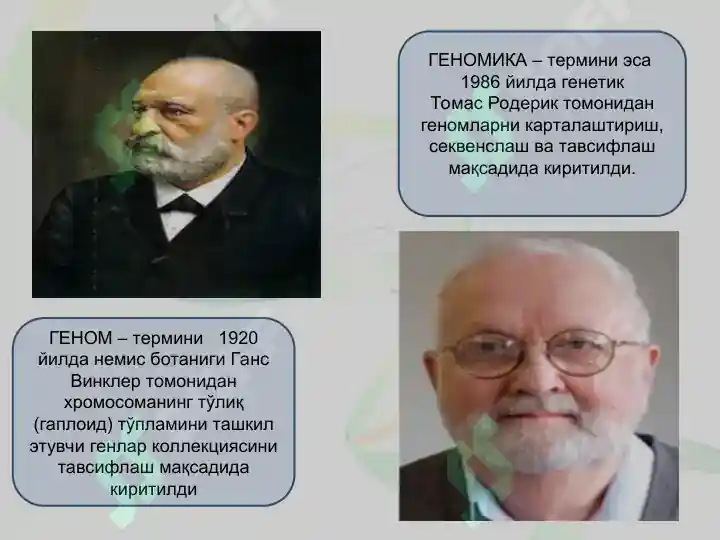 ГЕНОМИКА – термини эса 1986 йилда генетик Томас Родерик томонидан геномларни карталаштириш, секвенслаш ва тавсифлаш мақсадида киритилди.

ГЕНОМ – термини 1920 йилда немис ботаниги Ганс Винклер томонидан хромосоманинг тўлиқ (гаплоид) тўпламини ташкил этувчи генлар коллекциясини тавсифлаш мақсадида киритилди